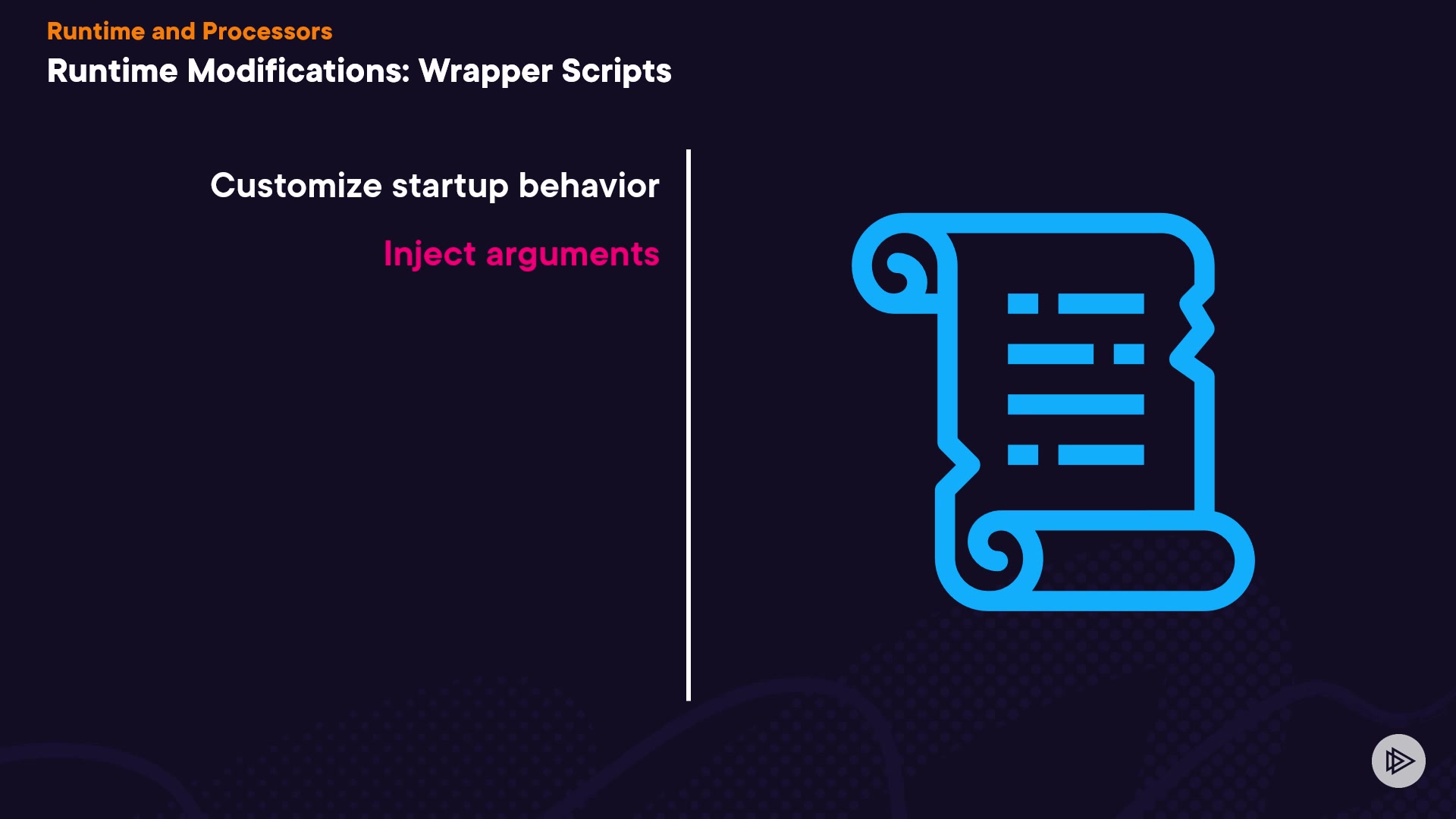 Runtime and Processors
Runtime Modifications: Wrapper Scripts

Customize startup behavior

Inject arguments